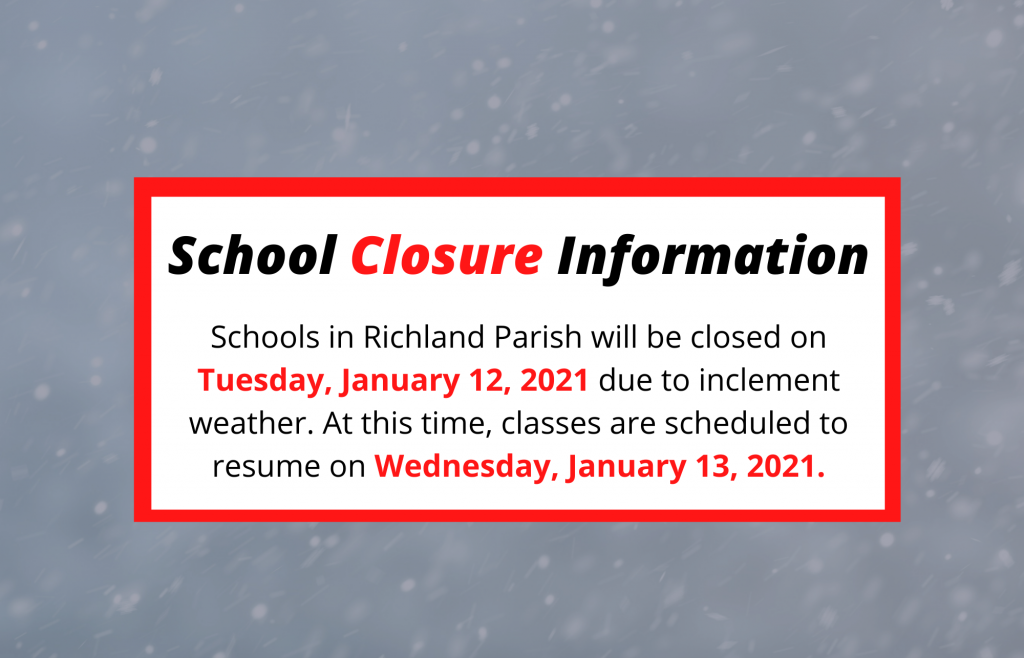 School Closure Information

Schools in Richland Parish will be closed on Tuesday, January 12, 2021 due to inclement weather. At this time, classes are scheduled to resume on Wednesday, January 13, 2021.